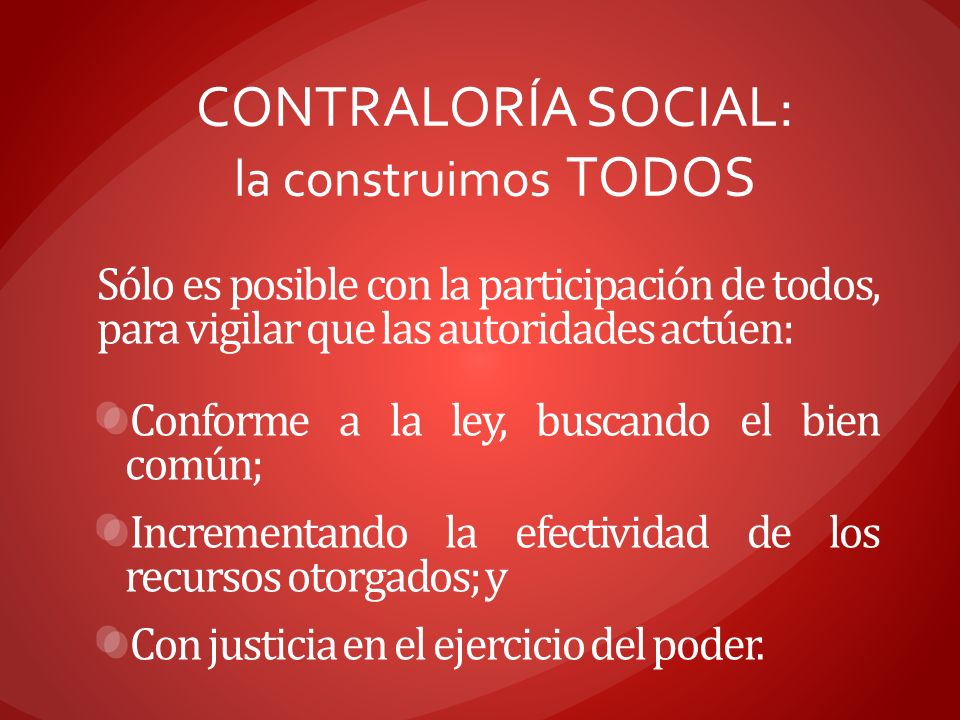 CONTRALORÍA SOCIAL:
la construimos TODOS

Sólo es posible con la participación de todos, para vigilar que las autoridades actúen:

Conforme a la ley, buscando el bien común;

Incrementando la efectividad de los recursos otorgados; y

Con justicia en el ejercicio del poder.